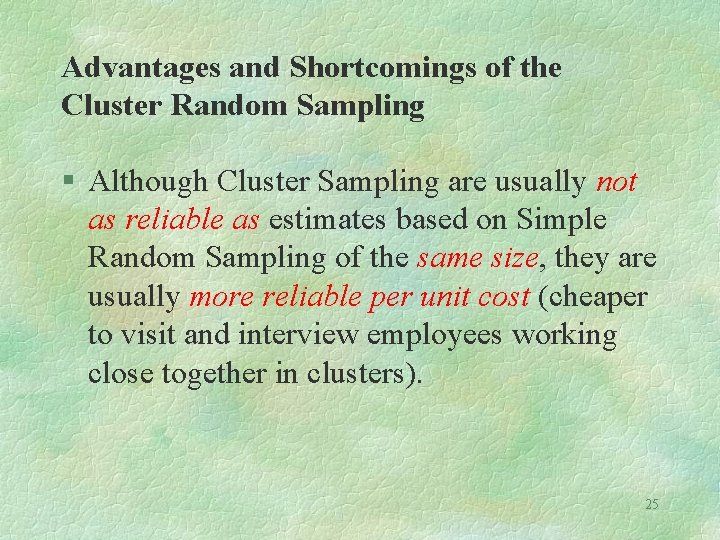 Advantages and Shortcomings of the Cluster Random Sampling

§ Although Cluster Sampling are usually not as reliable as estimates based on Simple Random Sampling of the same size, they are usually more reliable per unit cost (cheaper to visit and interview employees working close together in clusters).

25